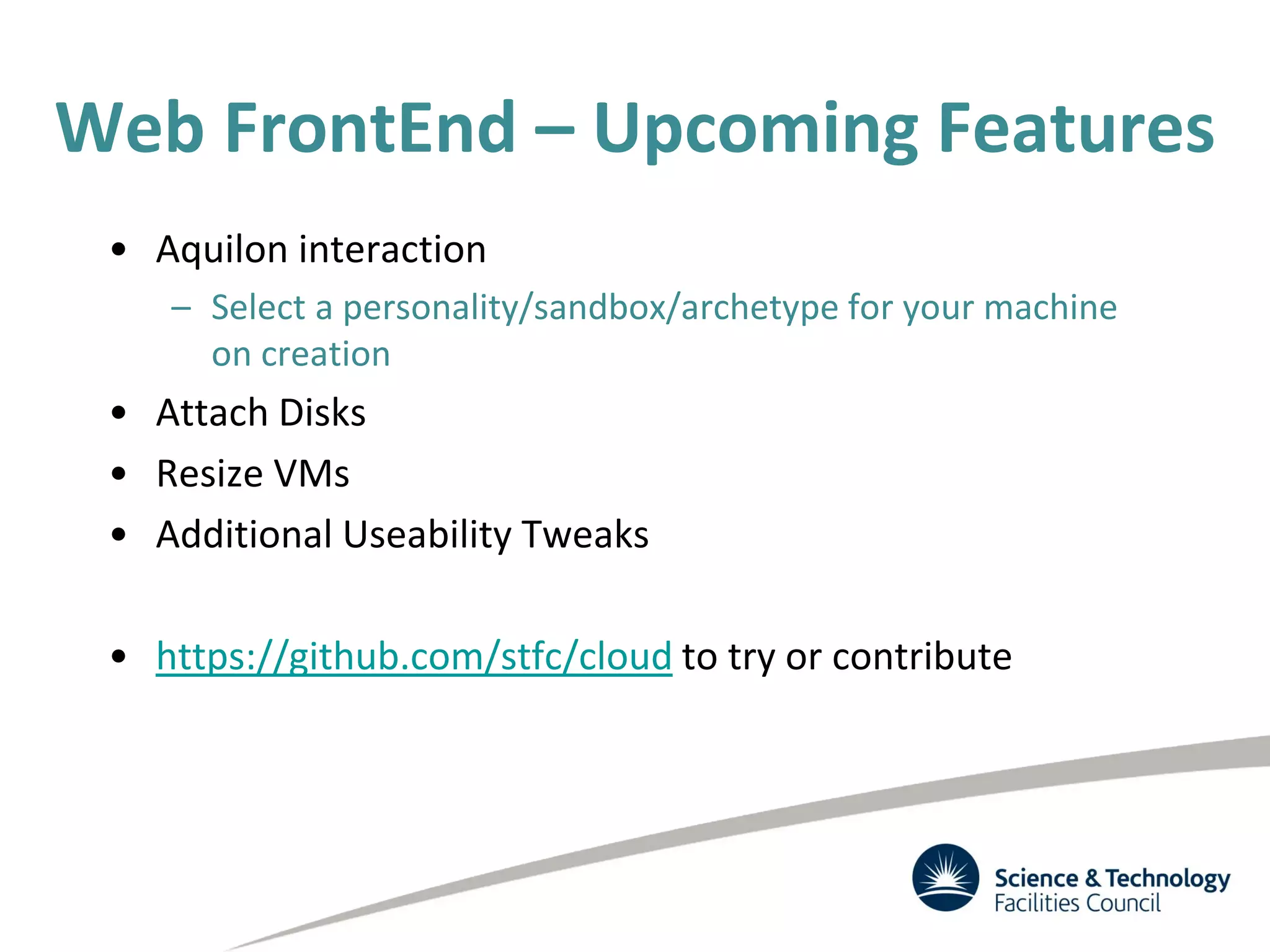 Web FrontEnd – Upcoming Features

• Aquilon interaction
– Select a personality/sandbox/archetype for your machine on creation
• Attach Disks
• Resize VMs
• Additional Useability Tweaks

• https://github.com/stfc/cloud to try or contribute

Science & Technology Facilities Council